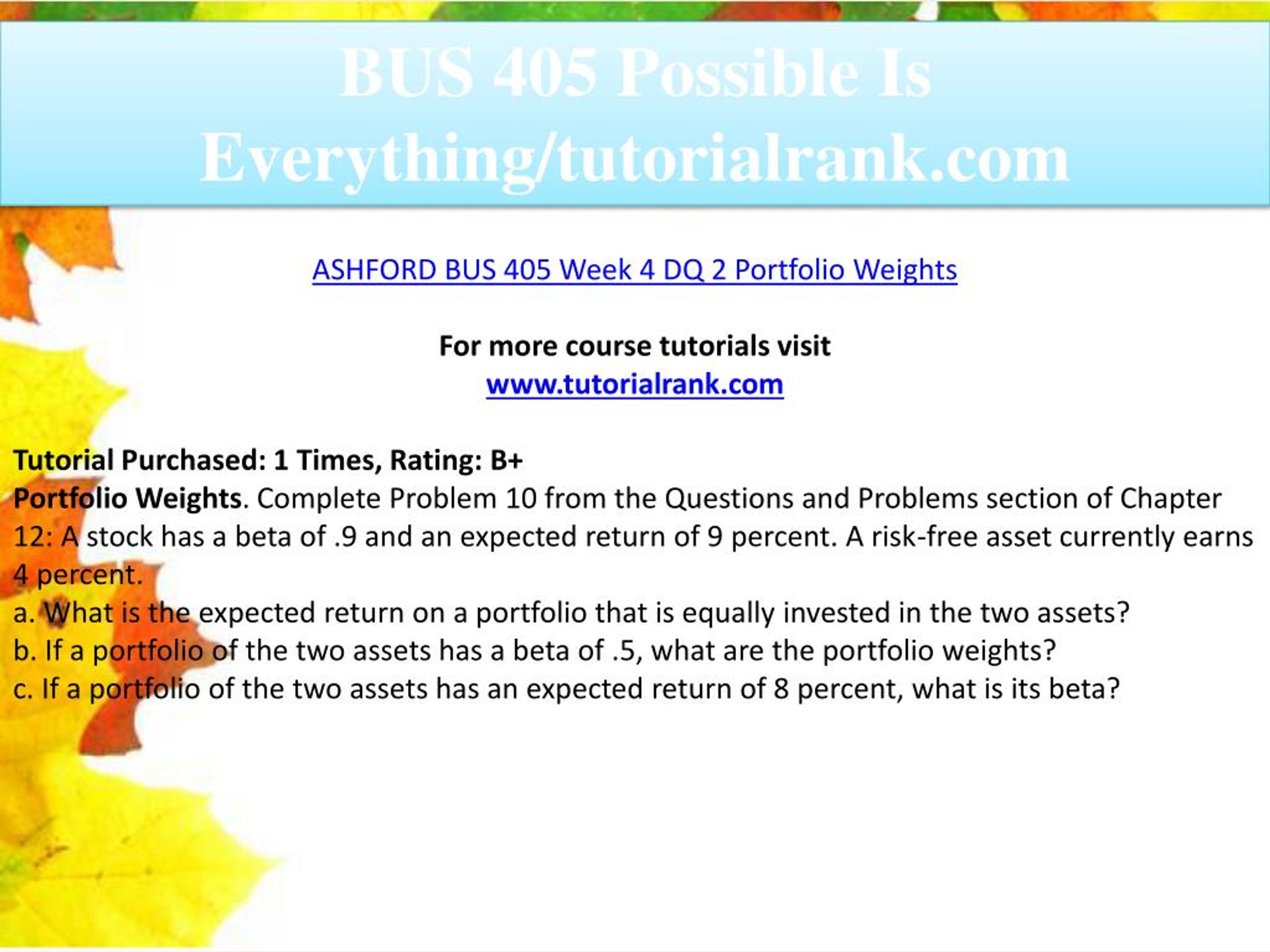 BUS 405 Possible Is Everything/tutorialrank.com

ASHFORD BUS 405 Week 4 DQ 2 Portfolio Weights

For more course tutorials visit
www.tutorialrank.com

Tutorial Purchased: 1 Times, Rating: B+
Portfolio Weights. Complete Problem 10 from the Questions and Problems section of Chapter 12: A stock has a beta of .9 and an expected return of 9 percent. A risk-free asset currently earns 4 percent.
a. What is the expected return on a portfolio that is equally invested in the two assets?
b. If a portfolio of the two assets has a beta of .5, what are the portfolio weights?
c. If a portfolio of the two assets has an expected return of 8 percent, what is its beta?